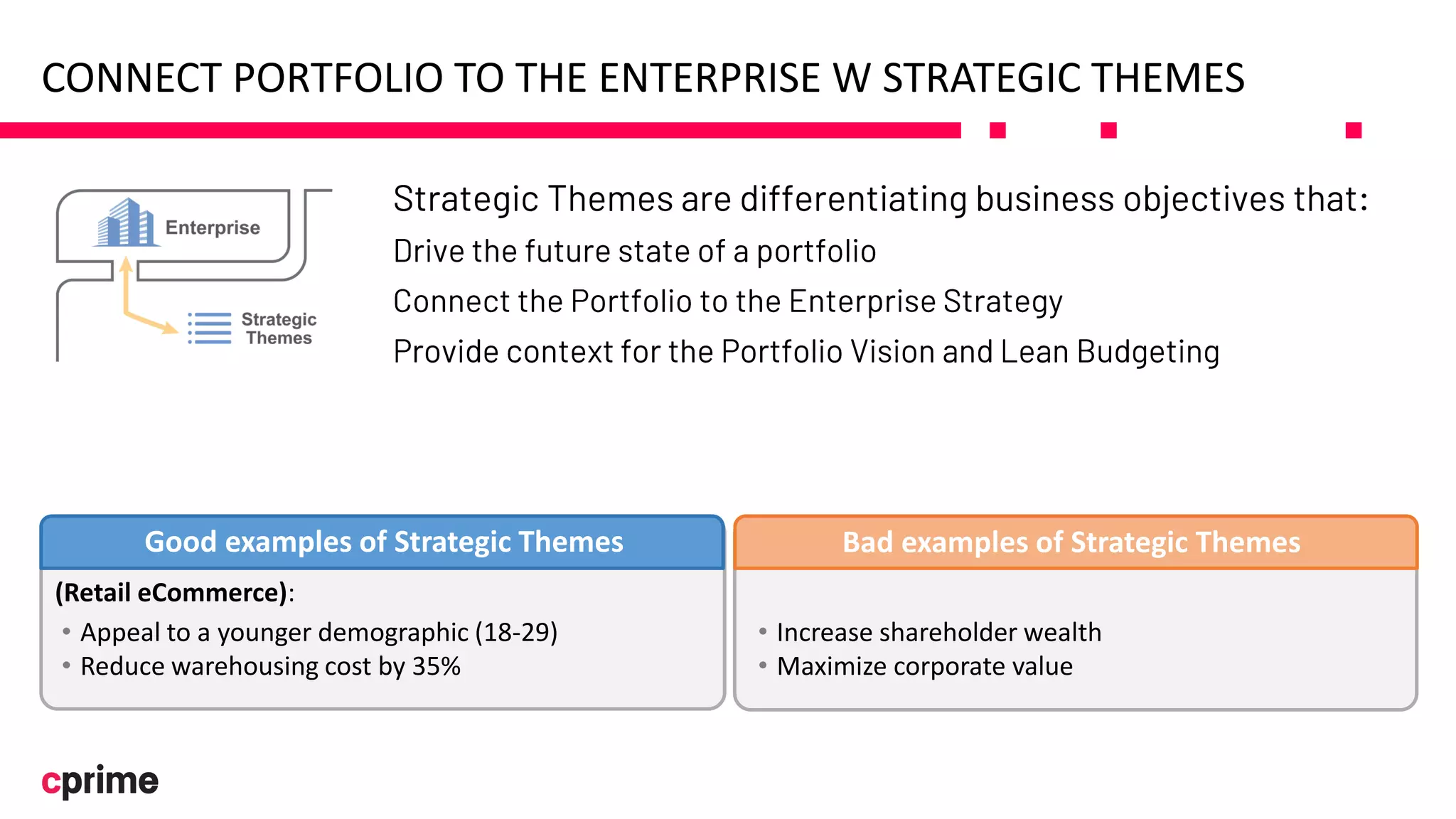 CONNECT PORTFOLIO TO THE ENTERPRISE W STRATEGIC THEMES

Enterprise

Strategic Themes

Strategic Themes are differentiating business objectives that:

Drive the future state of a portfolio

Connect the Portfolio to the Enterprise Strategy

Provide context for the Portfolio Vision and Lean Budgeting

Good examples of Strategic Themes

(Retail eCommerce):

• Appeal to a younger demographic (18-29)
• Reduce warehousing cost by 35%

Bad examples of Strategic Themes

• Increase shareholder wealth
• Maximize corporate value

cprime